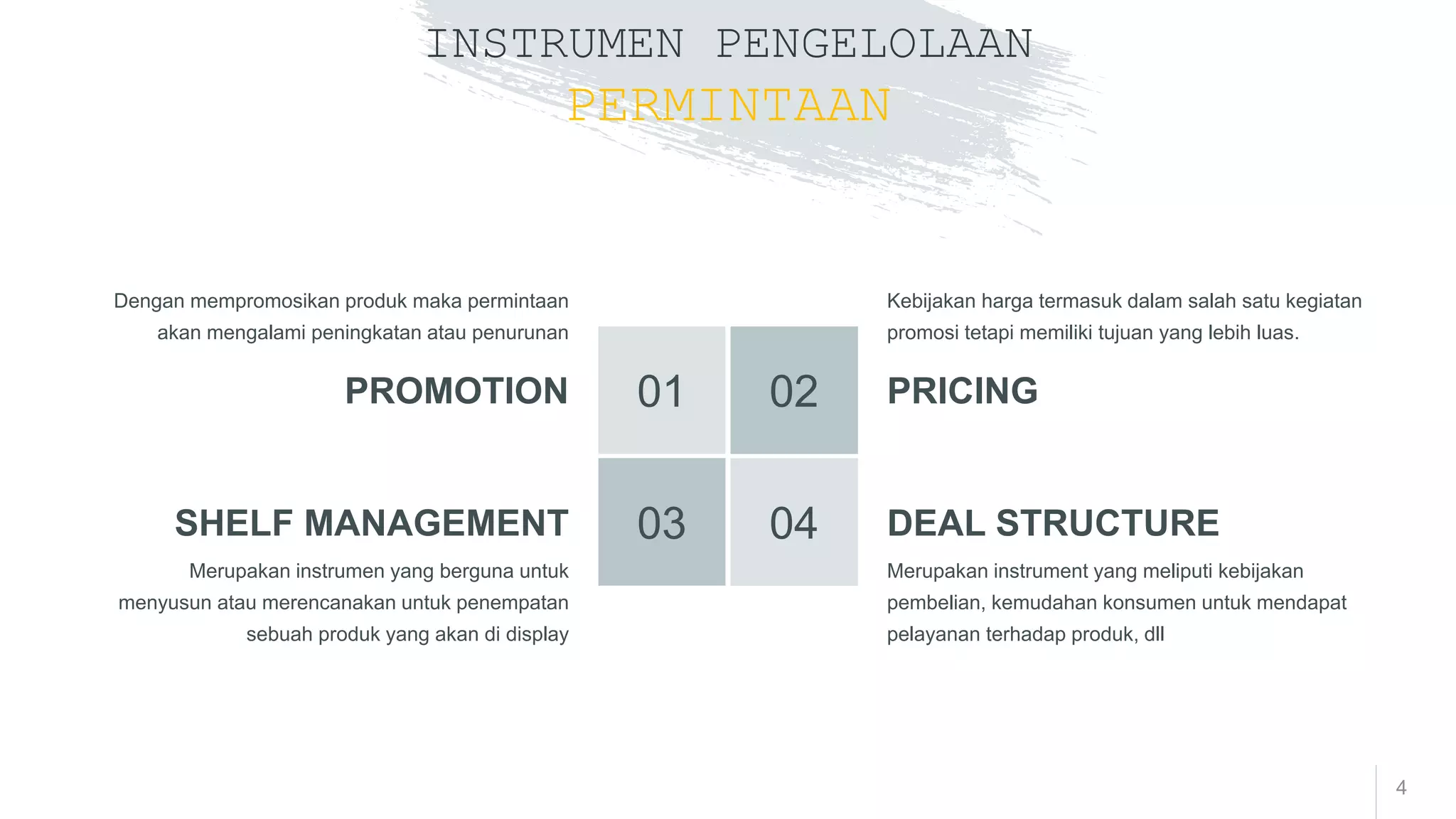 INSTRUMEN PENGELOLAAN PERMINTAAN

Dengan mempromosikan produk maka permintaan akan mengalami peningkatan atau penurunan

PROMOTION

01

02

Kebijakan harga termasuk dalam salah satu kegiatan promosi tetapi memiliki tujuan yang lebih luas.

PRICING

SHELF MANAGEMENT

Merupakan instrumen yang berguna untuk menyusun atau merencanakan untuk penempatan sebuah produk yang akan di display

03

04

DEAL STRUCTURE

Merupakan instrument yang meliputi kebijakan pembelian, kemudahan konsumen untuk mendapat pelayanan terhadap produk, dll

4